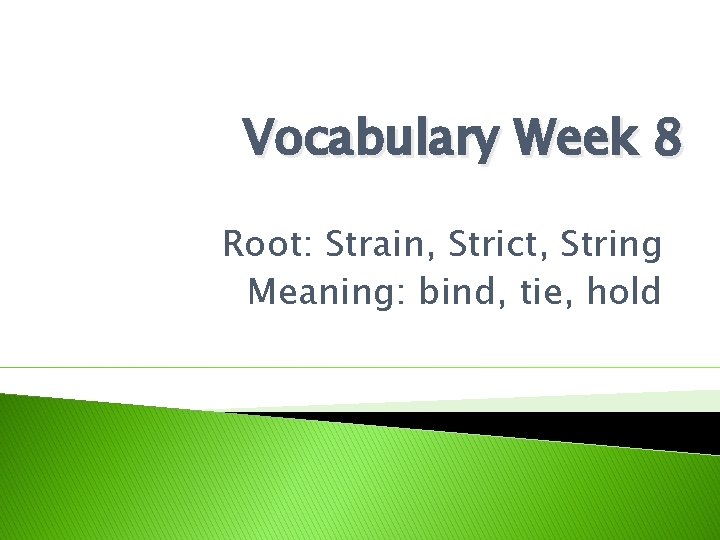 Vocabulary Week 8

Root: Strain, Strict, String
Meaning: bind, tie, hold